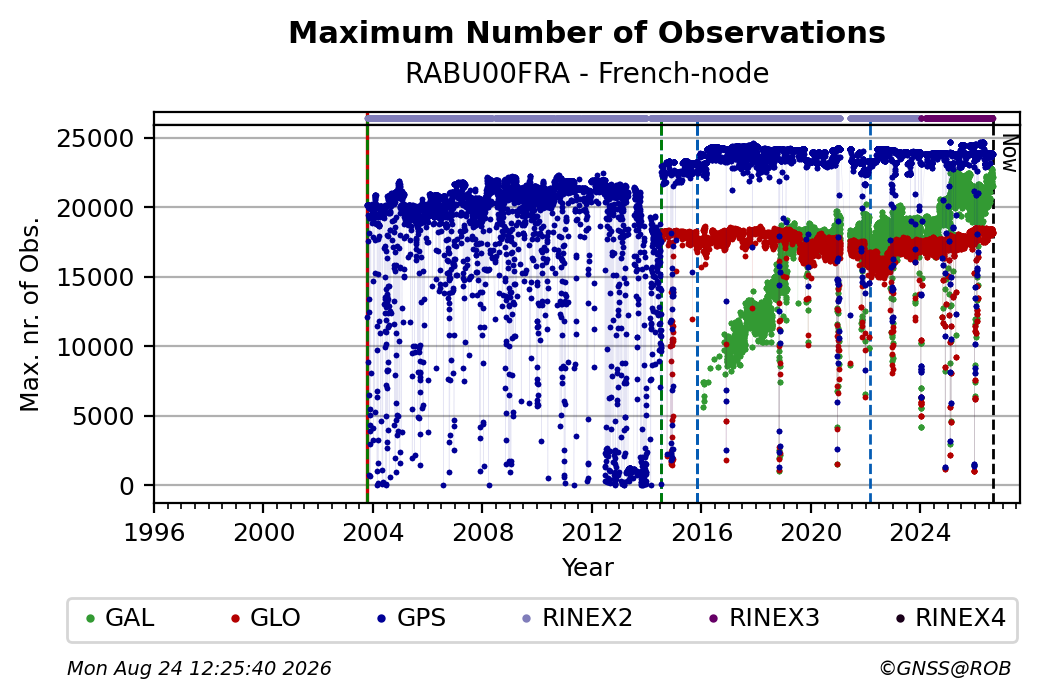 Maximum Number of Observations
RABU00FRA - French-node

Max. nr. of Obs.

25000
20000
15000
10000
5000
0

Now

1996 2000 2004 2008 2012 2016 2020 2024
Year

GAL GLO GPS RINEX2 RINEX3 RINEX4

Mon Aug 24 12:25:40 2026
©GNSS@ROB